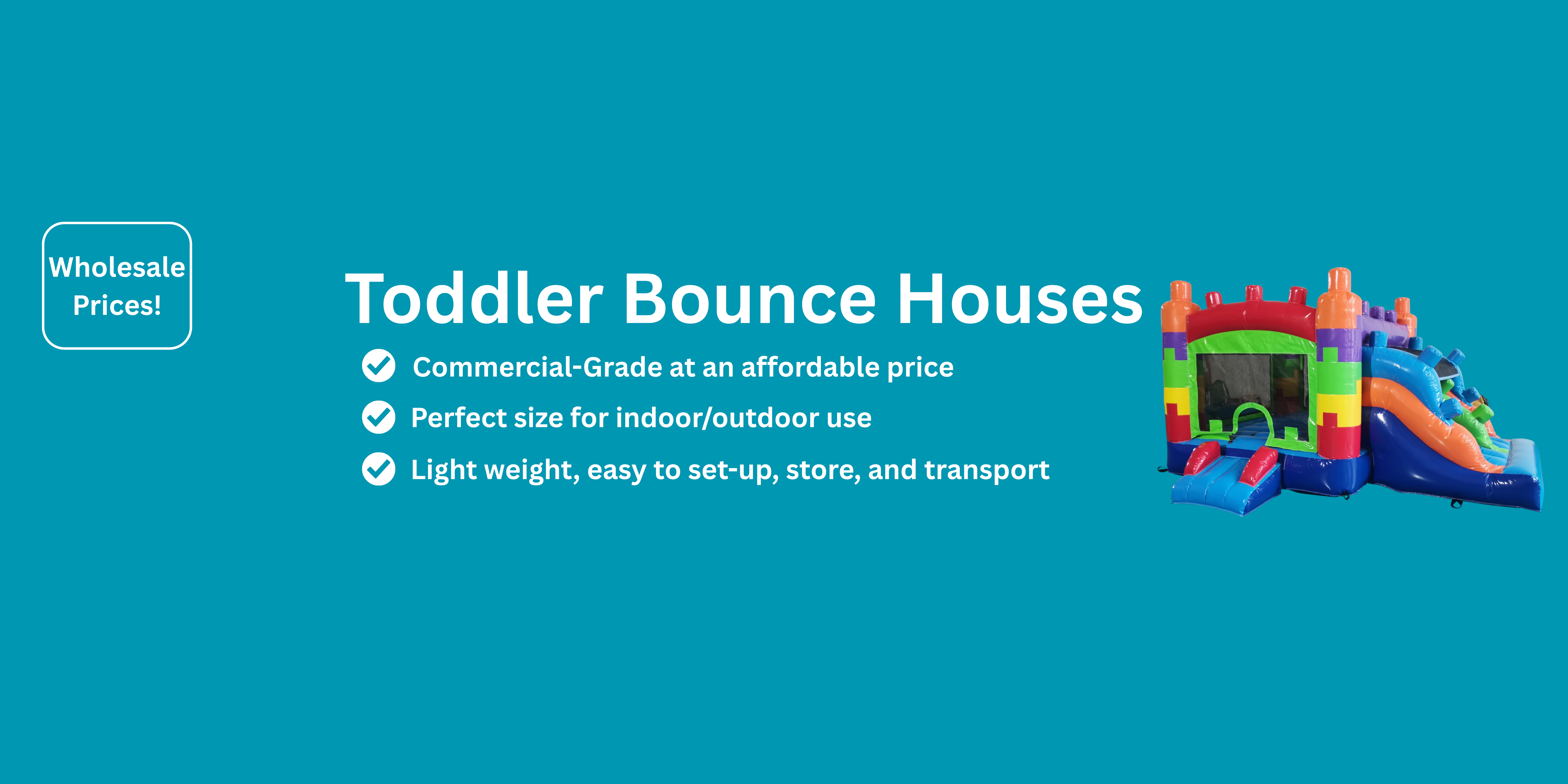 Wholesale Prices!

Toddler Bounce Houses

Commercial-Grade at an affordable price

Perfect size for indoor/outdoor use

Light weight, easy to set-up, store, and transport